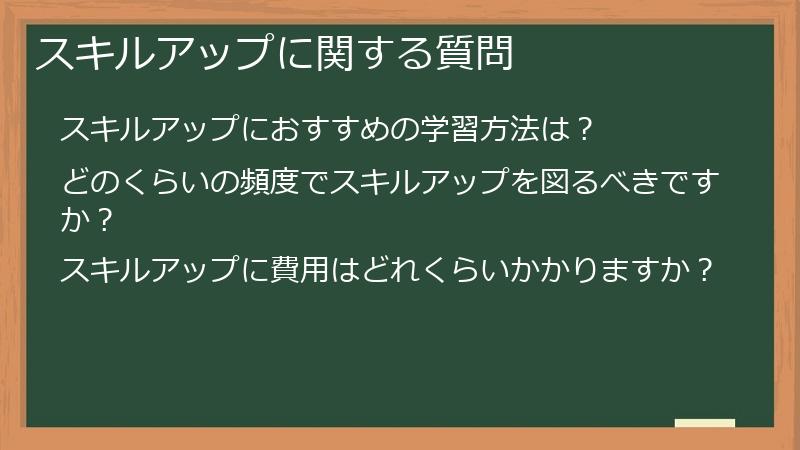 スキルアップに関する質問

スキルアップにおすすめの学習方法は？

どのくらいの頻度でスキルアップを図るべきですか？

スキルアップに費用はどれくらいかかりますか？